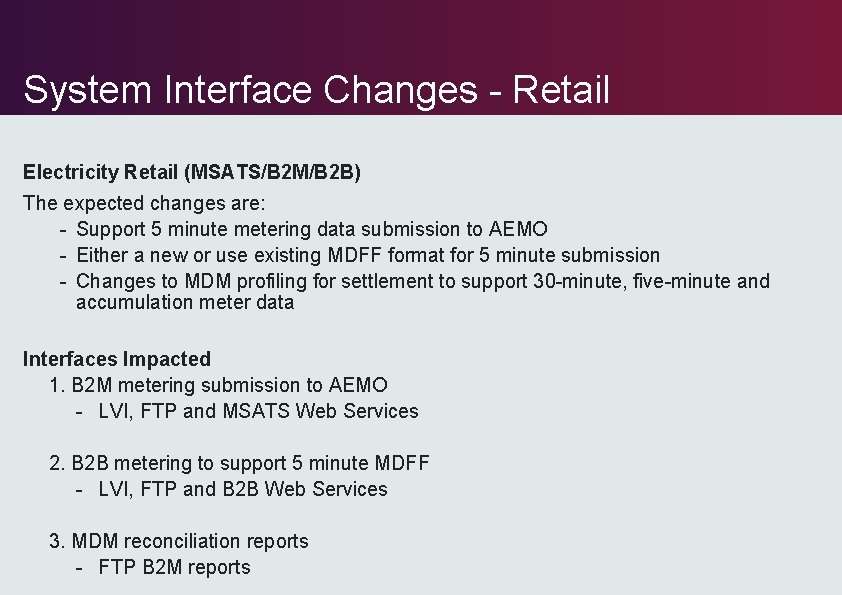 System Interface Changes - Retail

Electricity Retail (MSATS/B2M/B2B)

The expected changes are:
- Support 5 minute metering data submission to AEMO
- Either a new or use existing MDFF format for 5 minute submission
- Changes to MDM profiling for settlement to support 30-minute, five-minute and accumulation meter data

Interfaces Impacted
1. B2M metering submission to AEMO
- LVI, FTP and MSATS Web Services

2. B2B metering to support 5 minute MDFF
- LVI, FTP and B2B Web Services

3. MDM reconciliation reports
- FTP B2M reports